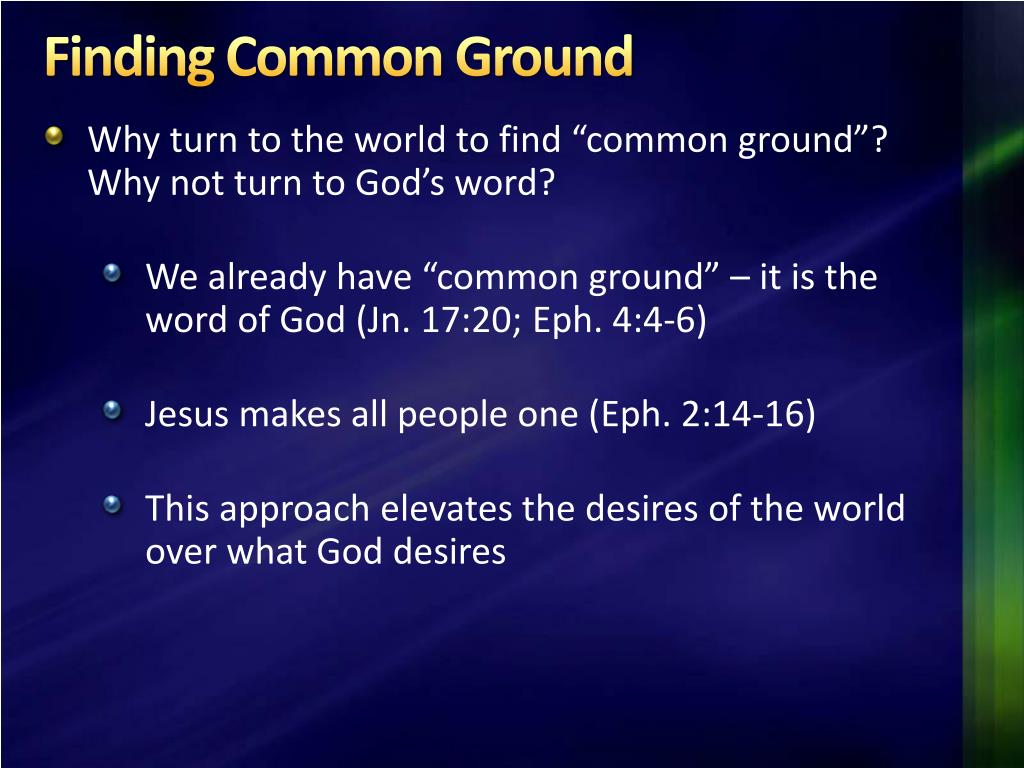 Finding Common Ground

Why turn to the world to find “common ground”? Why not turn to God’s word?

We already have “common ground” – it is the word of God (Jn. 17:20; Eph. 4:4-6)

Jesus makes all people one (Eph. 2:14-16)

This approach elevates the desires of the world over what God desires